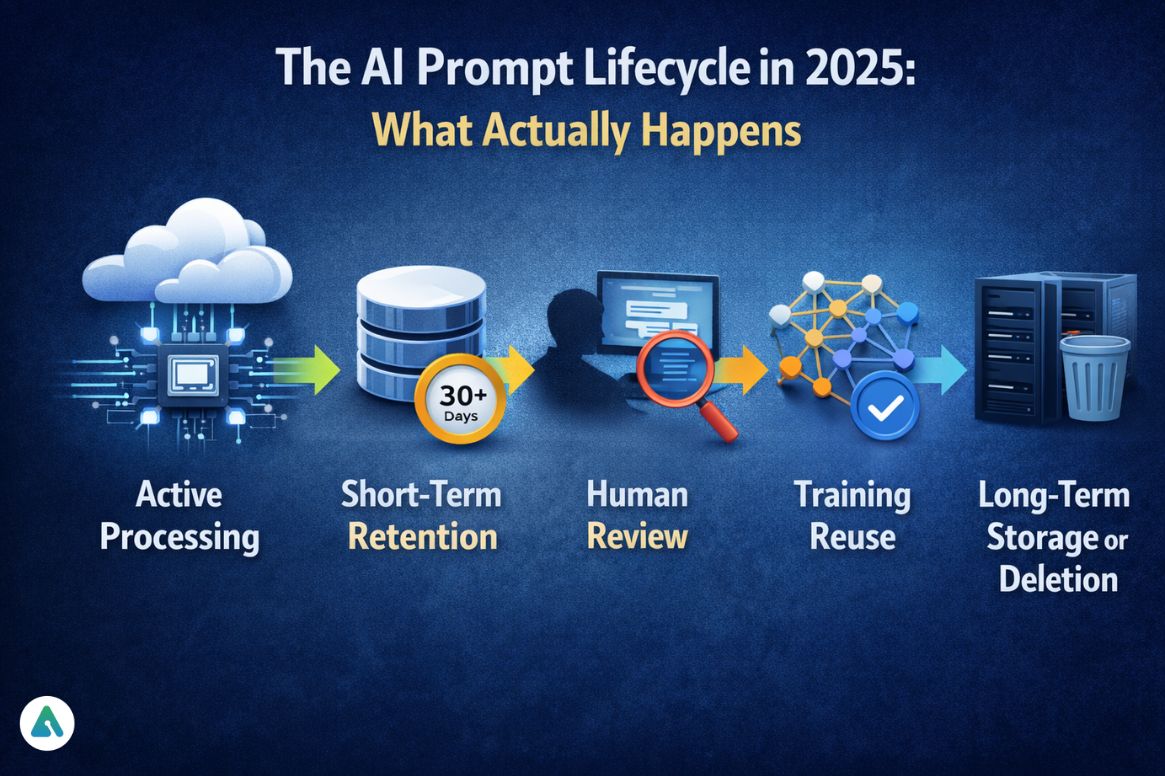 The AI Prompt Lifecycle in 2025:
What Actually Happens

30+
Days

Active Processing

Short-Term Retention

Human Review

Training Reuse

Long-Term Storage or Deletion